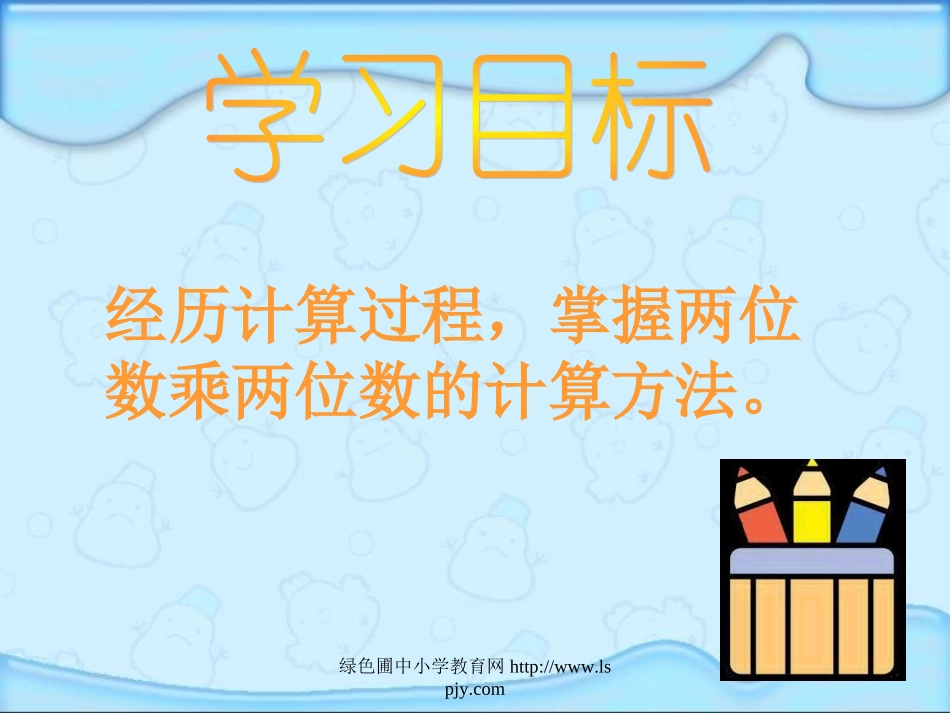 学习目标

经历计算过程，掌握两位数乘两位数的计算方法。

绿色圃中小学教育网 http://www.lspjy.com